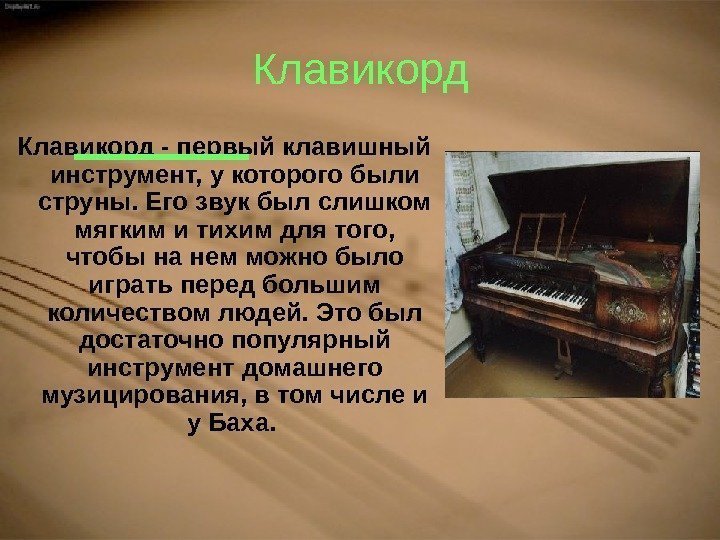 Клавикорд

Клавикорд - первый клавишный инструмент, у которого были струны. Его звук был слишком мягким и тихим для того, чтобы на нем можно было играть перед большим количеством людей. Это был достаточно популярный инструмент домашнего музицирования, в том числе и у Баха.